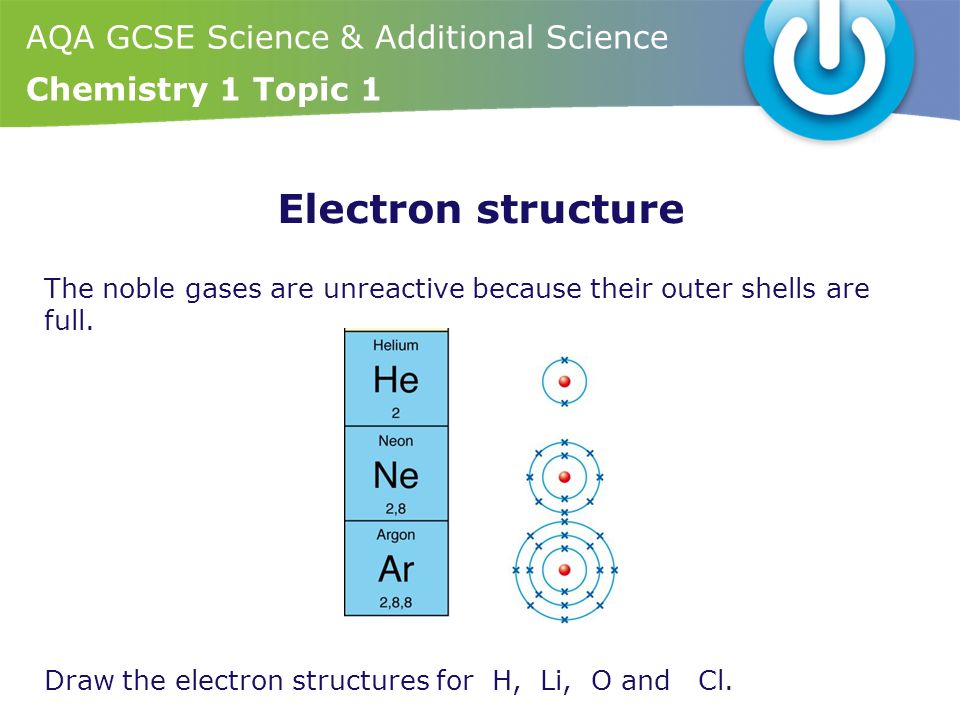 AQA GCSE Science & Additional Science
Chemistry 1 Topic 1

Electron structure

The noble gases are unreactive because their outer shells are full.

Helium
He
2

Neon
Ne
2,8

Argon
Ar
2,8,8

Draw the electron structures for H, Li, O and Cl.